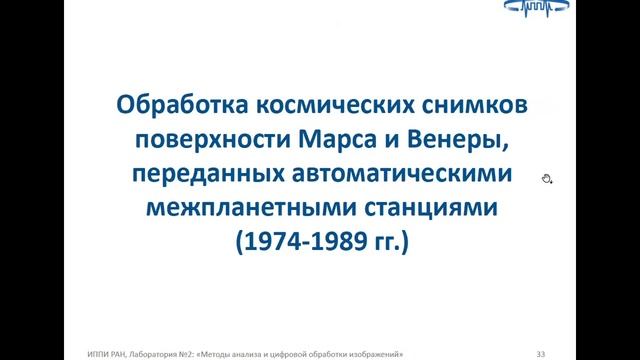 Обработка космических снимков поверхности Марса и Венеры, переданных автоматическими межпланетными станциями (1974-1989 гг.)

ИППИ РАН, Лаборатория №2: «Методы анализа и цифровой обработки изображений»

33